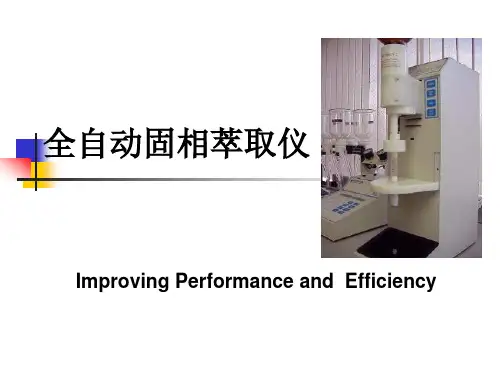 全自动固相萃取仪

Improving Performance and Efficiency